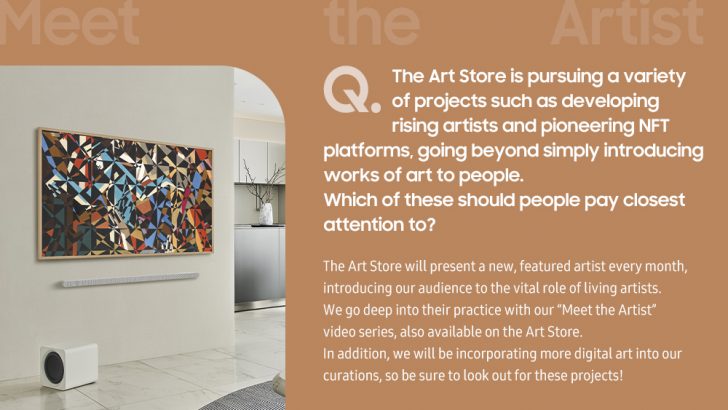 Meet the Artist

Q. The Art Store is pursuing a variety of projects such as developing rising artists and pioneering NFT platforms, going beyond simply introducing works of art to people.
Which of these should people pay closest attention to?

The Art Store will present a new, featured artist every month, introducing our audience to the vital role of living artists.
We go deep into their practice with our "Meet the Artist" video series, also available on the Art Store.
In addition, we will be incorporating more digital art into our curations, so be sure to look out for these projects!